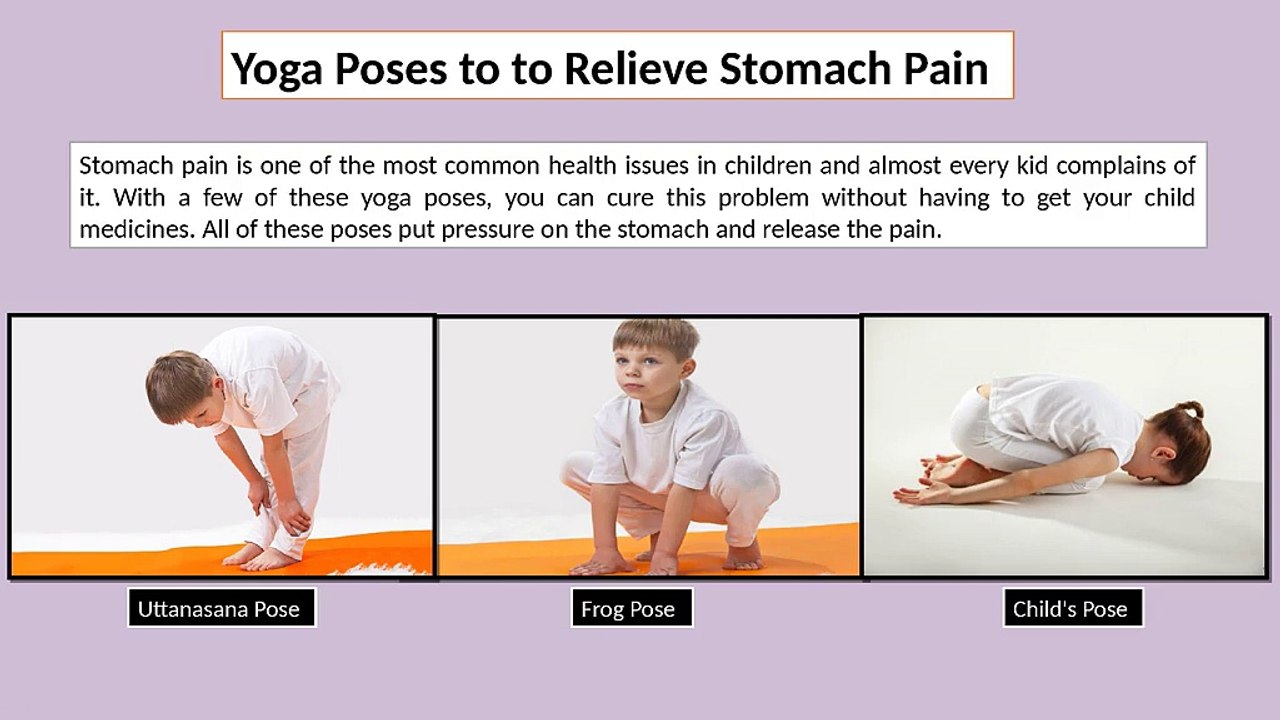 Yoga Poses to to Relieve Stomach Pain

Stomach pain is one of the most common health issues in children and almost every kid complains of it. With a few of these yoga poses, you can cure this problem without having to get your child medicines. All of these poses put pressure on the stomach and release the pain.

Uttanasana Pose

Frog Pose

Child's Pose